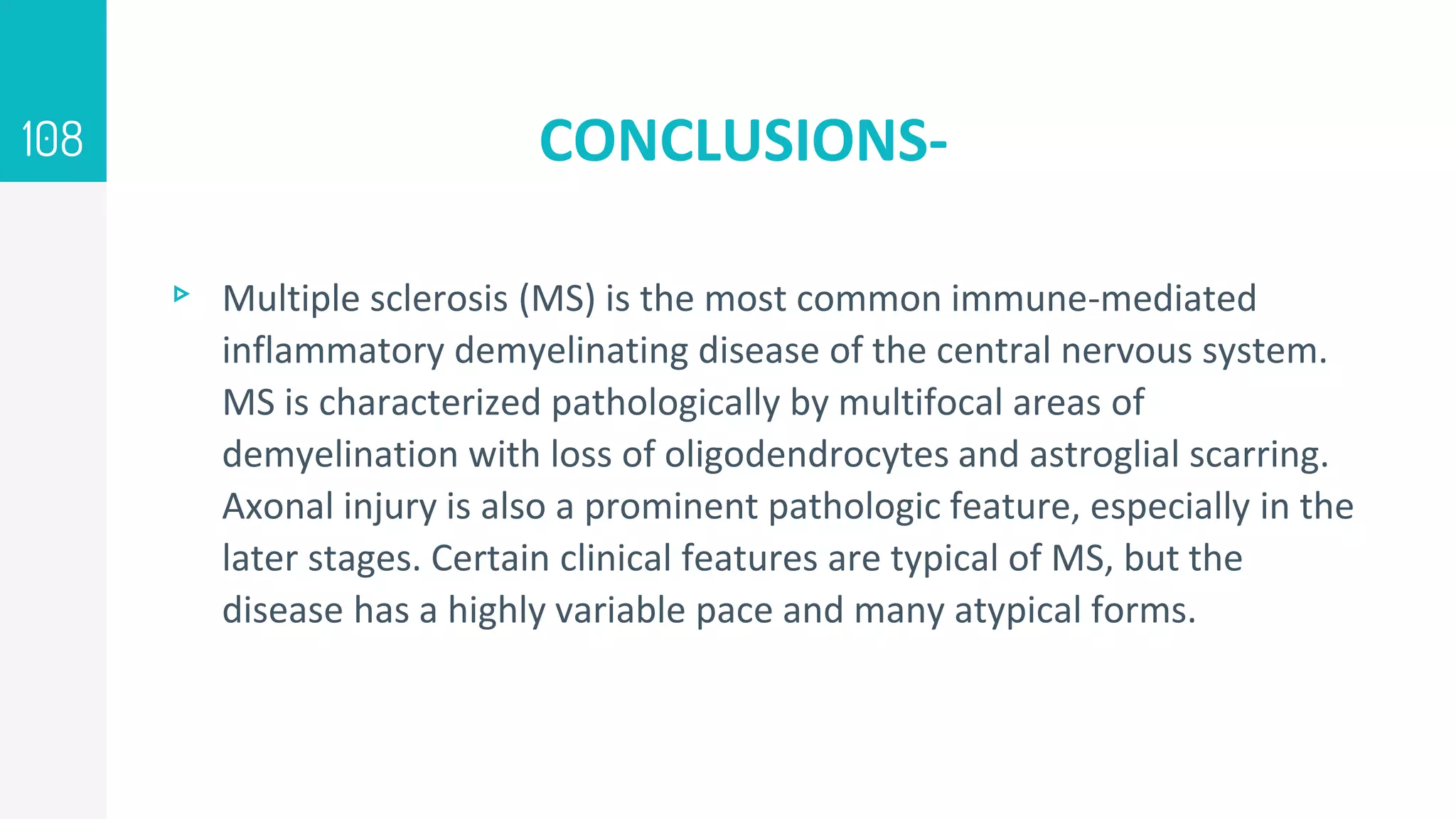 108

CONCLUSIONS-

▹ Multiple sclerosis (MS) is the most common immune-mediated inflammatory demyelinating disease of the central nervous system. MS is characterized pathologically by multifocal areas of demyelination with loss of oligodendrocytes and astroglial scarring. Axonal injury is also a prominent pathologic feature, especially in the later stages. Certain clinical features are typical of MS, but the disease has a highly variable pace and many atypical forms.